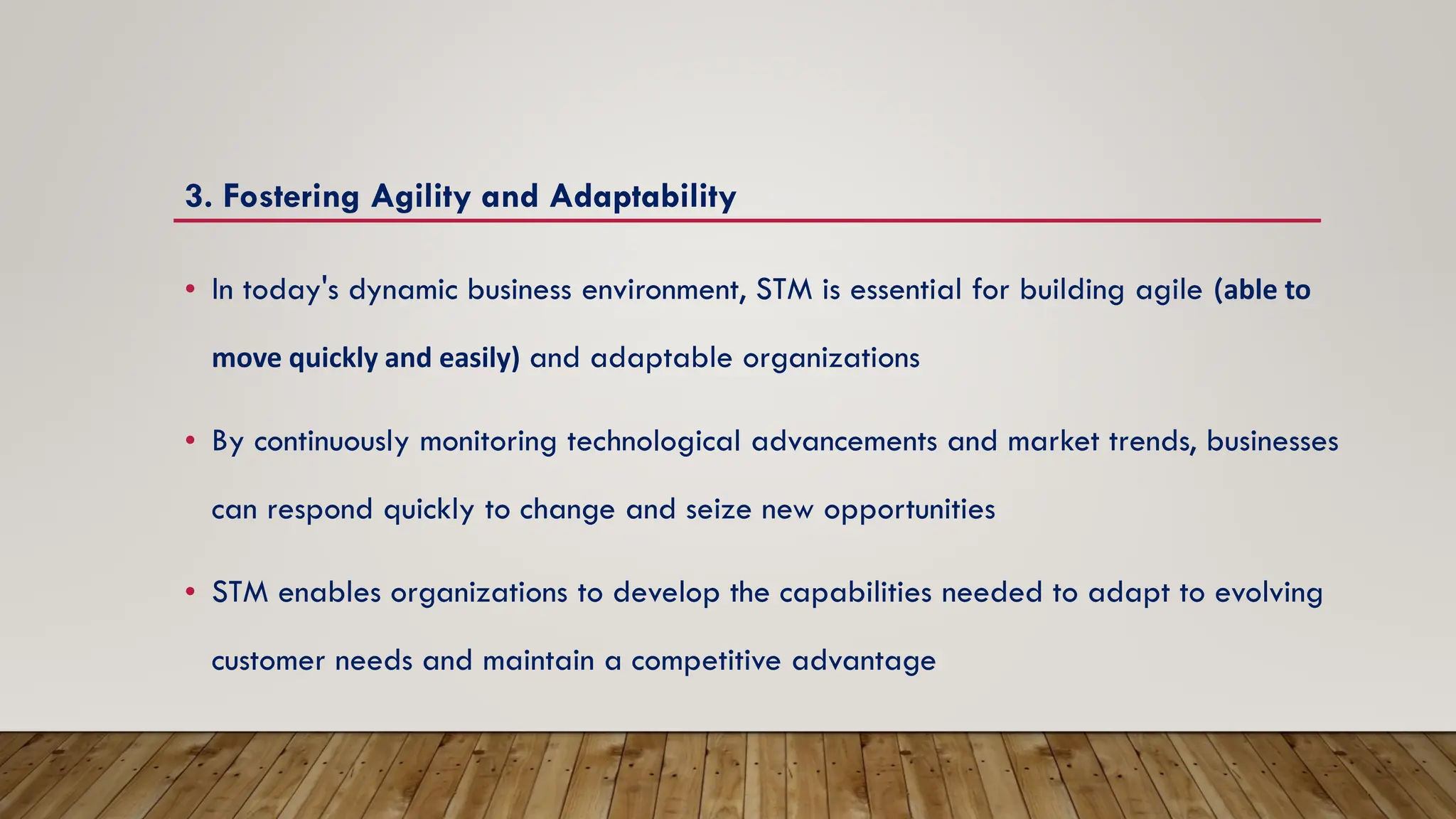 3. Fostering Agility and Adaptability

• In today's dynamic business environment, STM is essential for building agile (able to move quickly and easily) and adaptable organizations

• By continuously monitoring technological advancements and market trends, businesses can respond quickly to change and seize new opportunities

• STM enables organizations to develop the capabilities needed to adapt to evolving customer needs and maintain a competitive advantage